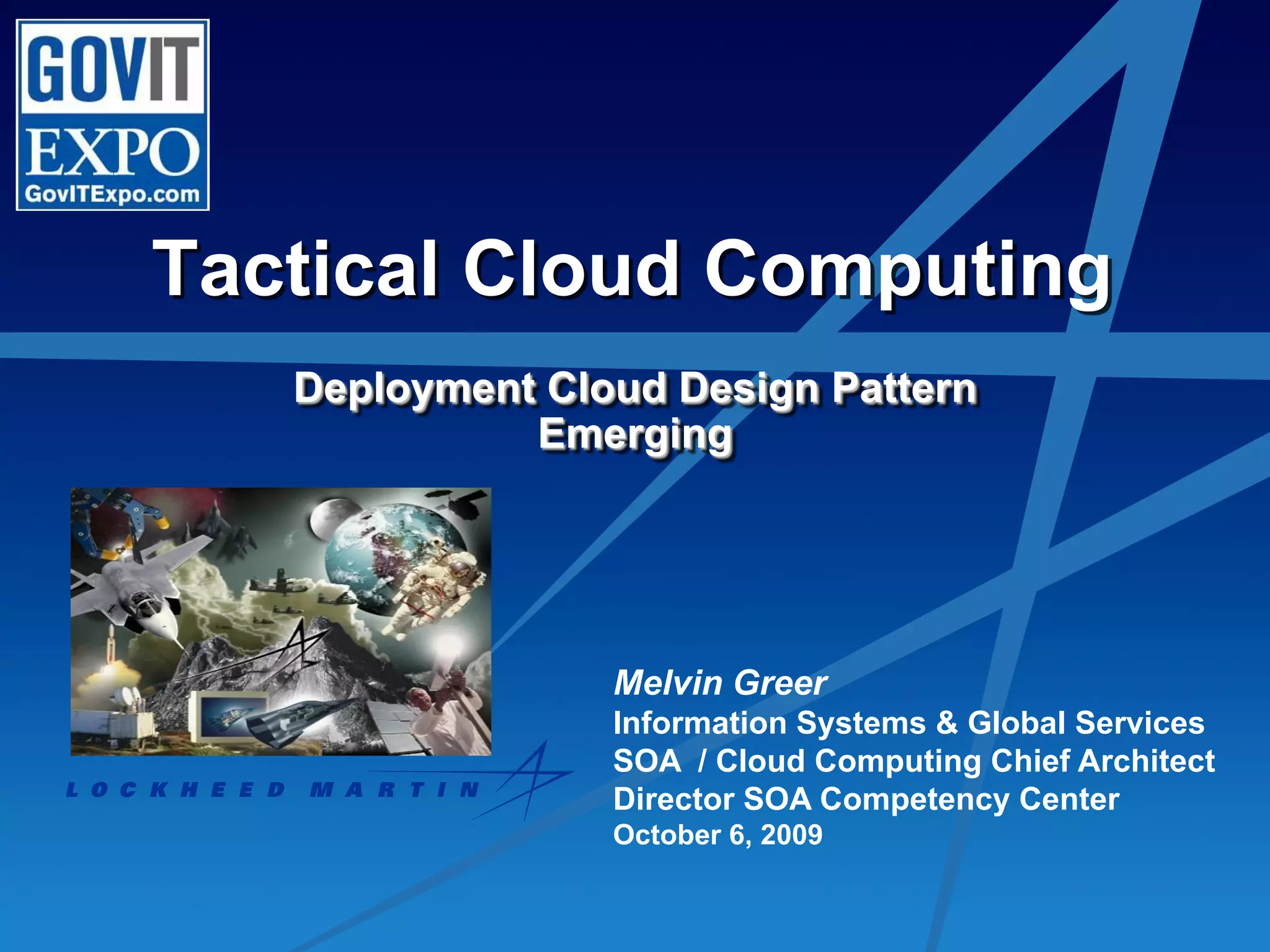 GOVIT
EXPO
GovITExpo.com

Tactical Cloud Computing

Deployment Cloud Design Pattern
Emerging

LOCKHEED MARTIN

Melvin Greer
Information Systems & Global Services
SOA / Cloud Computing Chief Architect
Director SOA Competency Center
October 6, 2009